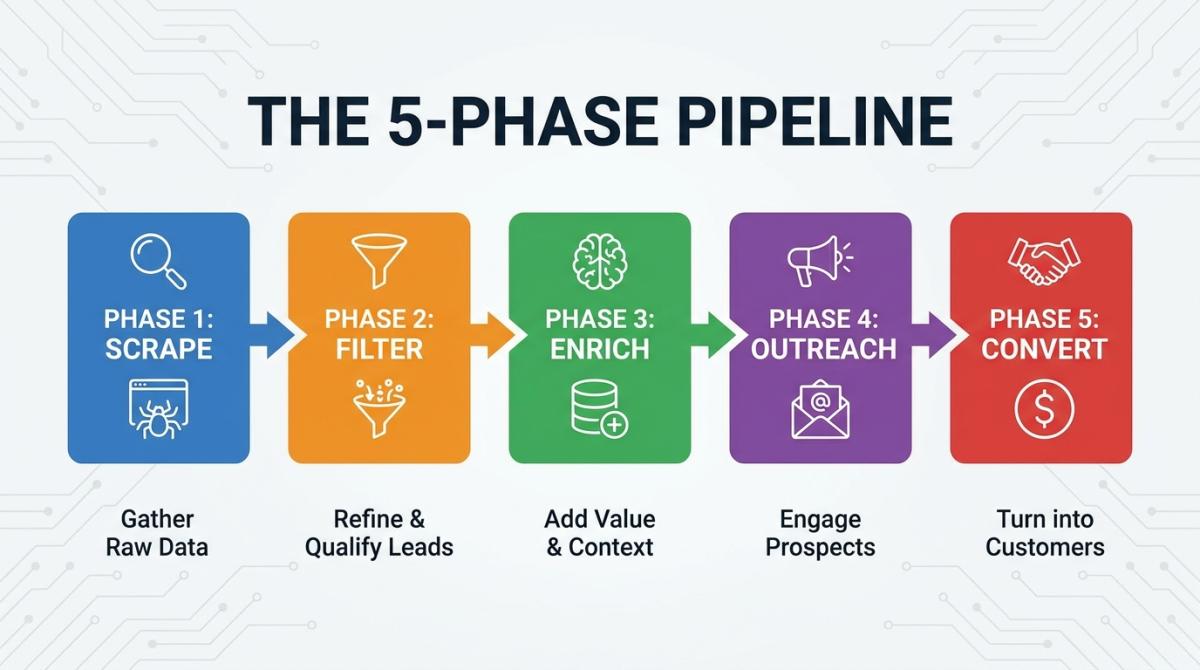 THE 5-PHASE PIPELINE

PHASE 1: SCRAPE

PHASE 2: FILTER

PHASE 3: ENRICH

PHASE 4: OUTREACH

PHASE 5: CONVERT

Gather Raw Data

Refine & Qualify Leads

Add Value & Context

Engage Prospects

Turn into Customers